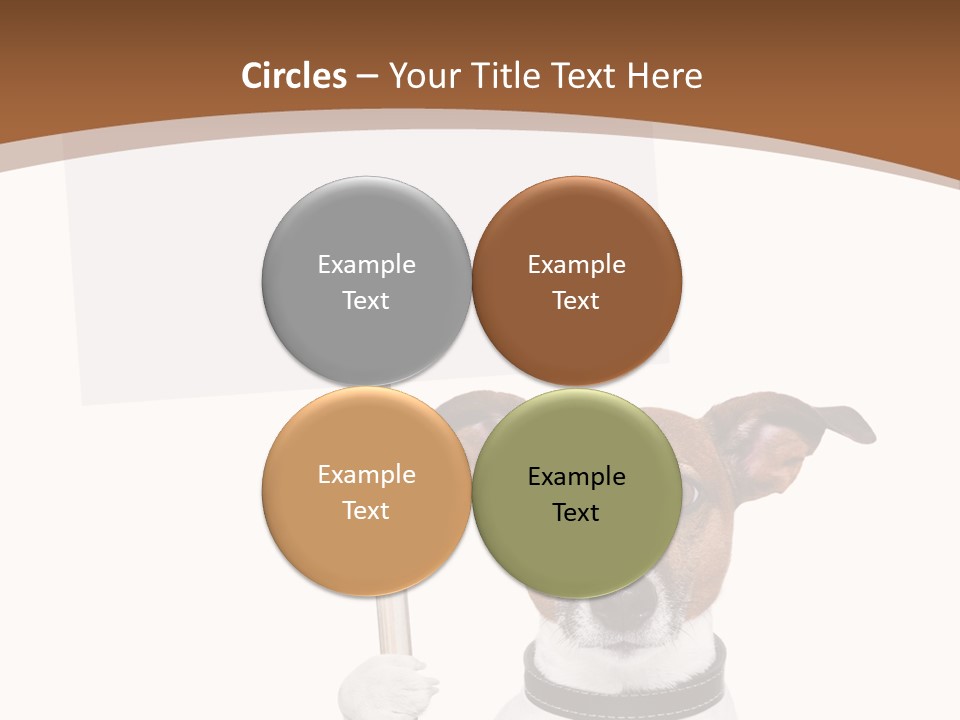 Circles – Your Title Text Here

Example Text

Example Text

Example Text

Example Text